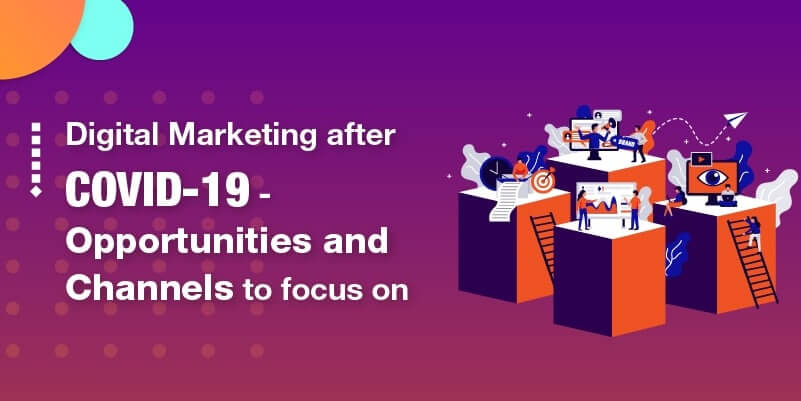 Digital Marketing after
COVID-19 -
Opportunities and
Channels to focus on

BRAND